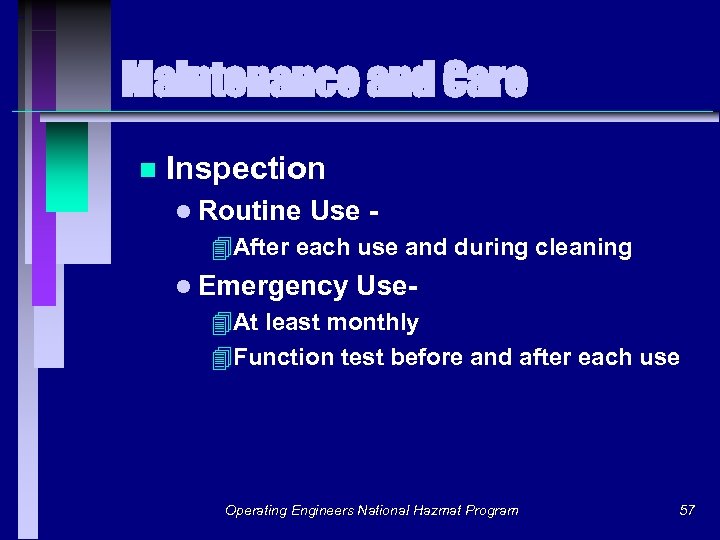 Maintenance and Care

Inspection

Routine Use -

After each use and during cleaning

Emergency Use-

At least monthly

Function test before and after each use

Operating Engineers National Hazmat Program

57